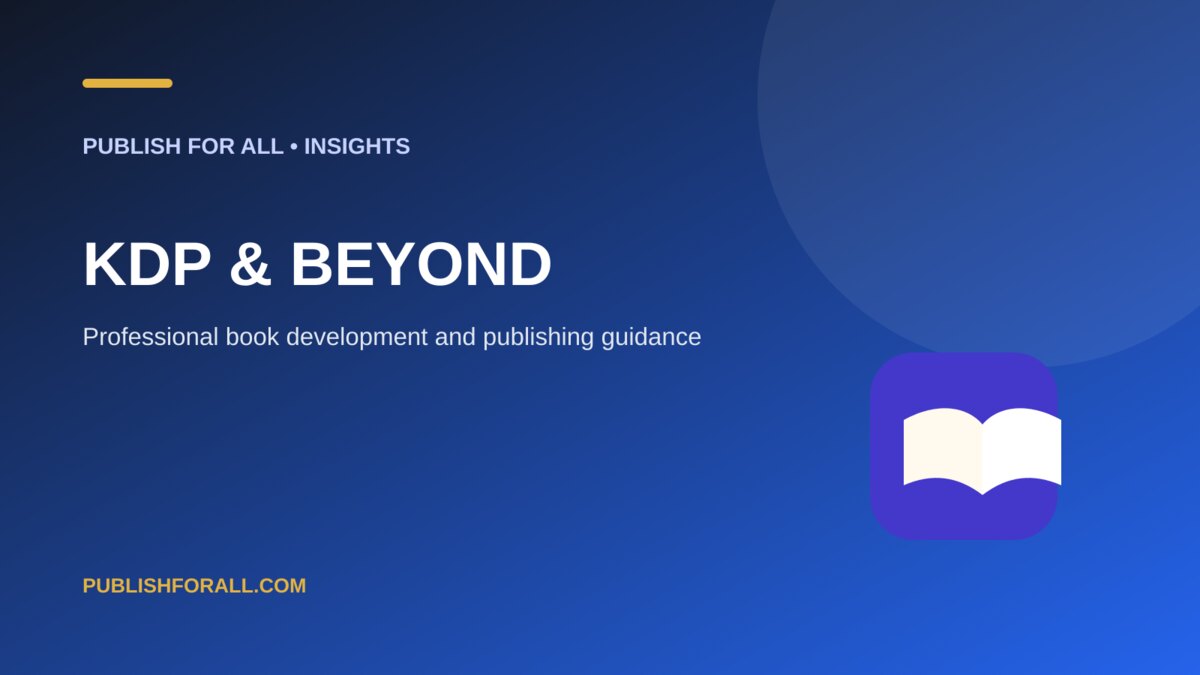 PUBLISH FOR ALL • INSIGHTS

KDP & BEYOND

Professional book development and publishing guidance

PUBLISHFORALL.COM